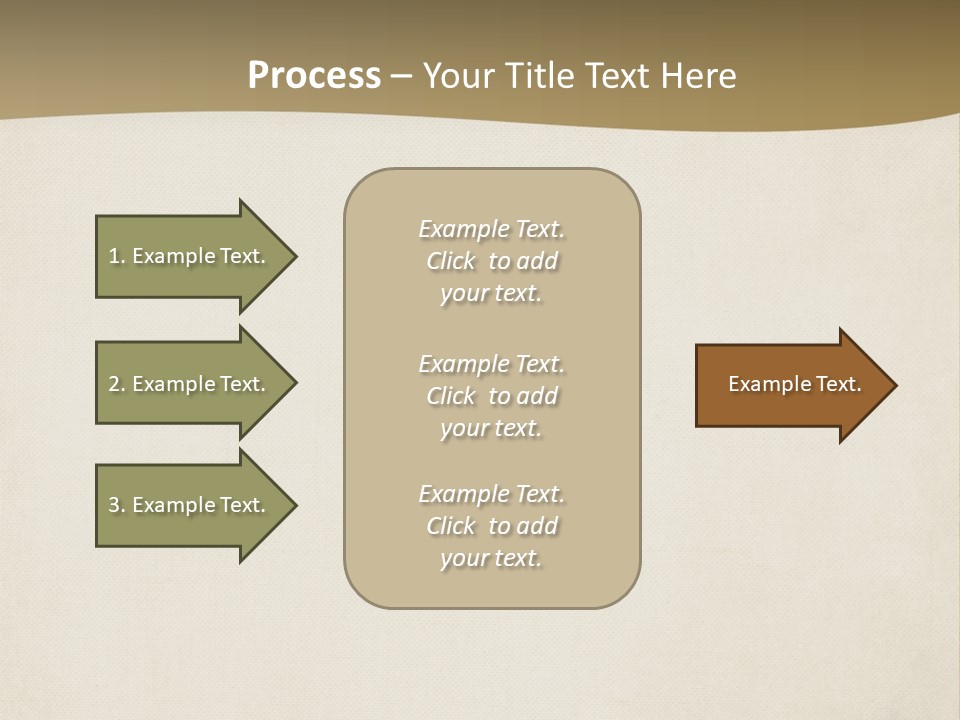 Process – Your Title Text Here

1. Example Text.

2. Example Text.

3. Example Text.

Example Text. Click to add your text.

Example Text. Click to add your text.

Example Text. Click to add your text.

Example Text.